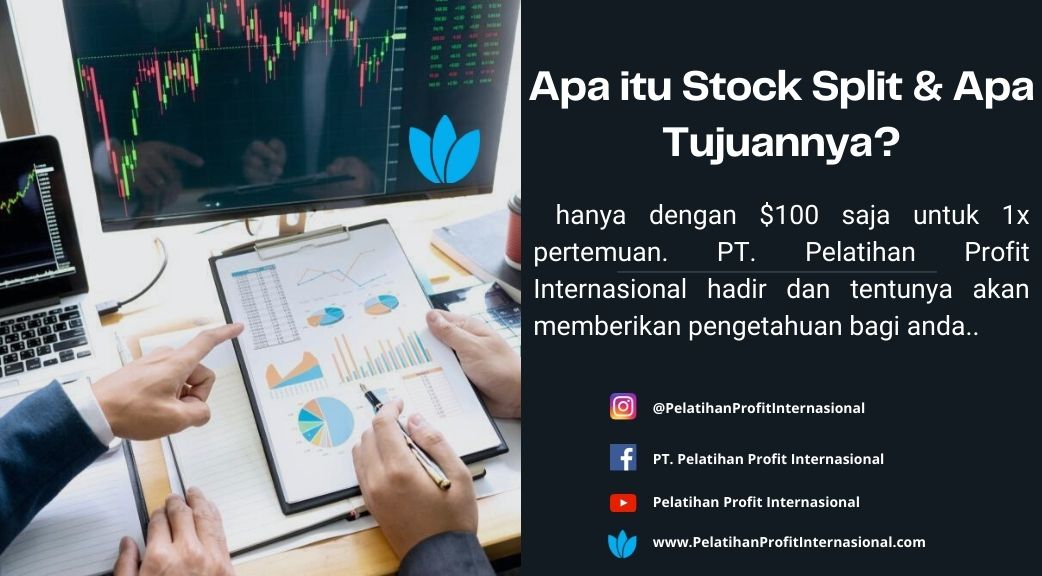 Apa itu Stock Split & Apa Tujuannya?

hanya dengan \$100 saja untuk 1x pertemuan. PT. Pelatihan Profit Internasional hadir dan tentunya akan memberikan pengetahuan bagi anda..

@PelatihanProfitInternasional

PT. Pelatihan Profit Internasional

Pelatihan Profit Internasional

www.PelatihanProfitInternasional.com